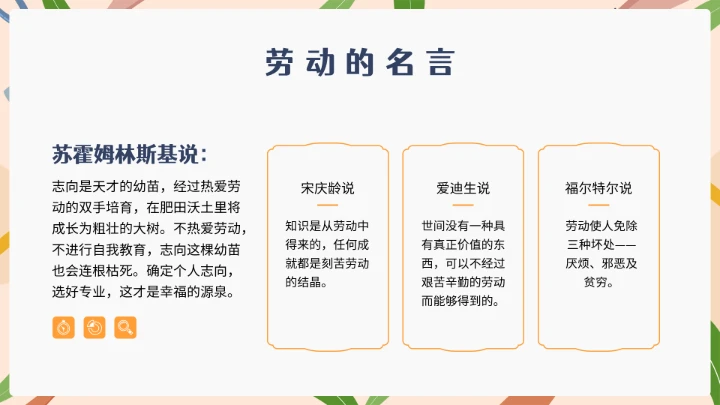 劳动的名言

苏霍姆林斯基说：

志向是天才的幼苗，经过热爱劳动的双手培育，在肥田沃土里将成长为粗壮的大树。不热爱劳动，不进行自我教育，志向这棵幼苗也会连根枯死。确定个人志向，选好专业，这才是幸福的源泉。

宋庆龄说

知识是从劳动中得来的，任何成就都是刻苦劳动的结晶。

爱迪生说

世间没有一种具有真正价值的东西，可以不经过艰苦辛勤的劳动而能够得到的。

福尔特尔说

劳动使人免除三种坏处——厌烦、邪恶及贫穷。